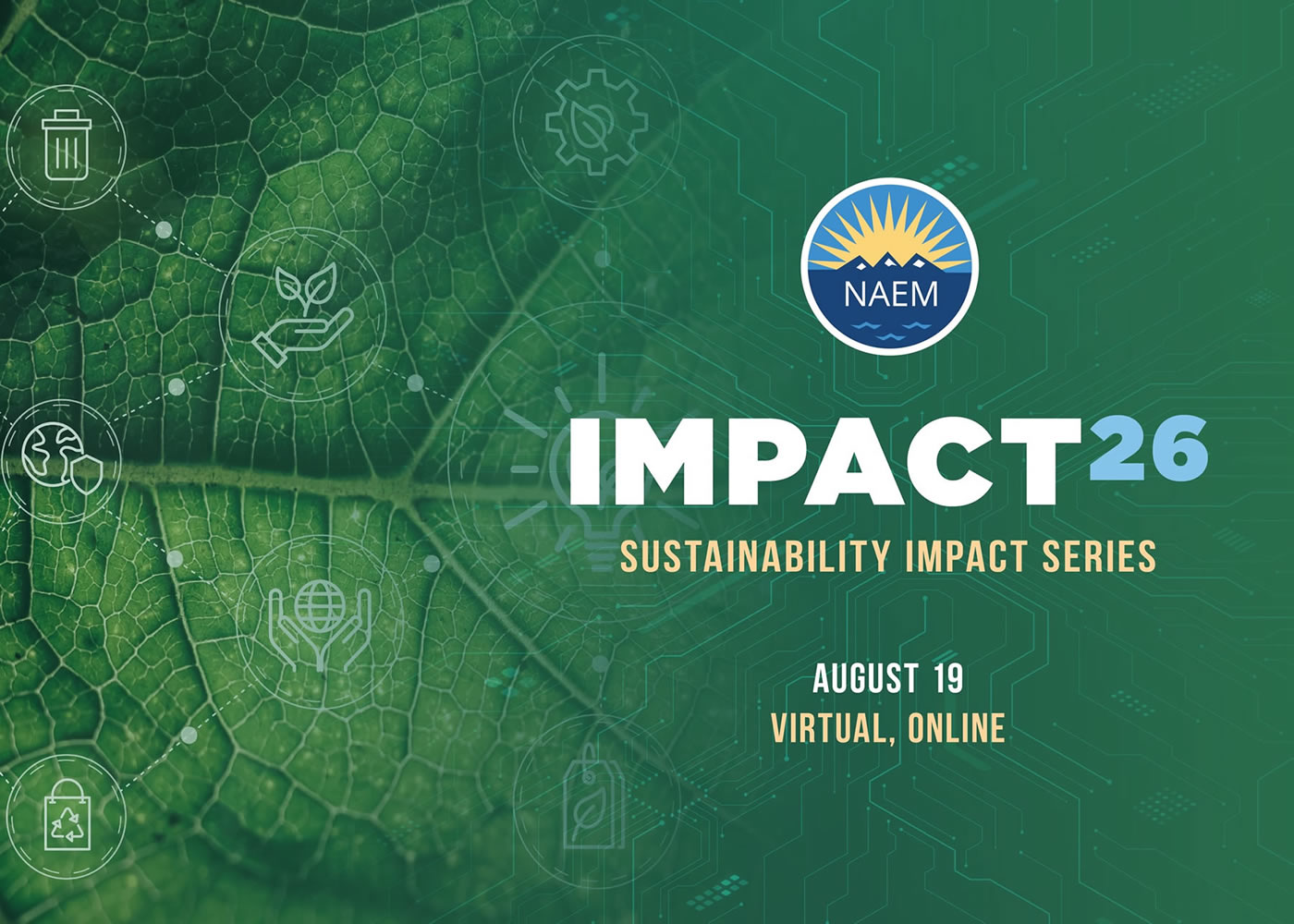 NAEM

IMPACT26

SUSTAINABILITY IMPACT SERIES

AUGUST 19
VIRTUAL, ONLINE